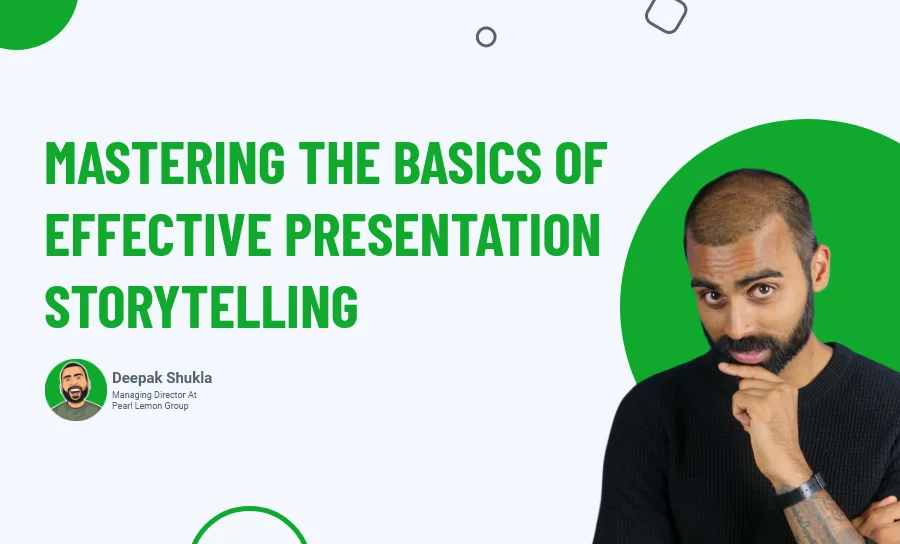 MASTERING THE BASICS OF EFFECTIVE PRESENTATION STORYTELLING

Deepak Shukla
Managing Director At
Pearl Lemon Group